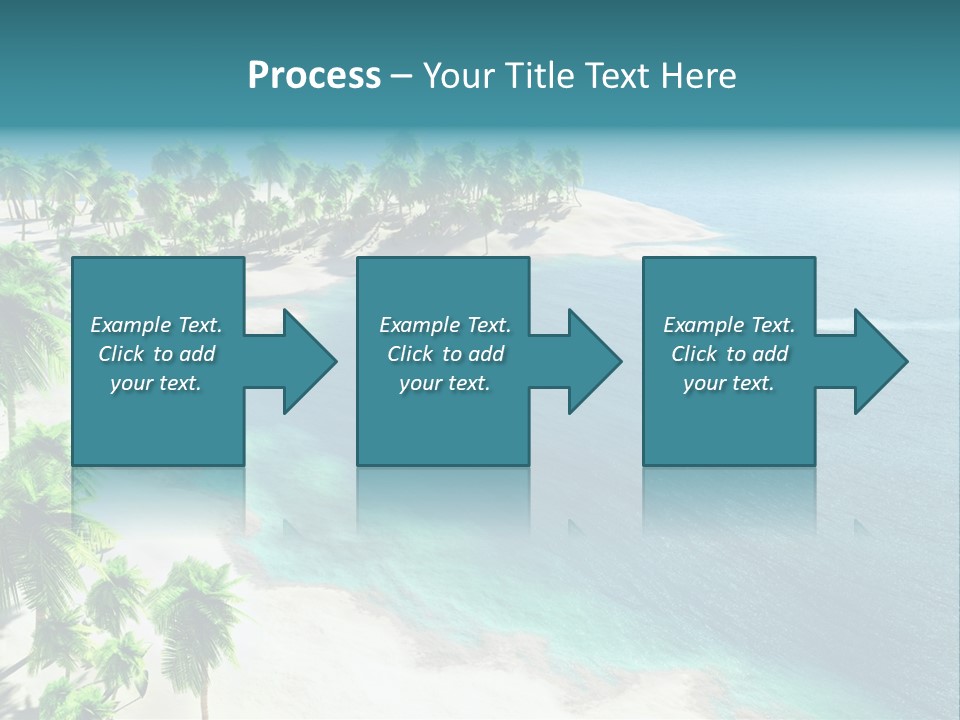 Process – Your Title Text Here

Example Text. Click to add your text.

Example Text. Click to add your text.

Example Text. Click to add your text.